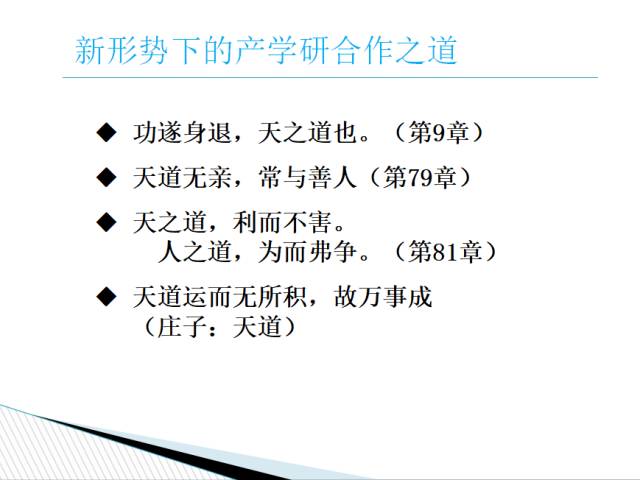 新形势下的产学研合作之道

◆ 功遂身退，天之道也。（第9章）

◆ 天道无亲，常与善人（第79章）

◆ 天之道，利而不害。
人之道，为而弗争。（第81章）

◆ 天道运而无所积，故万事成
（庄子：天道）